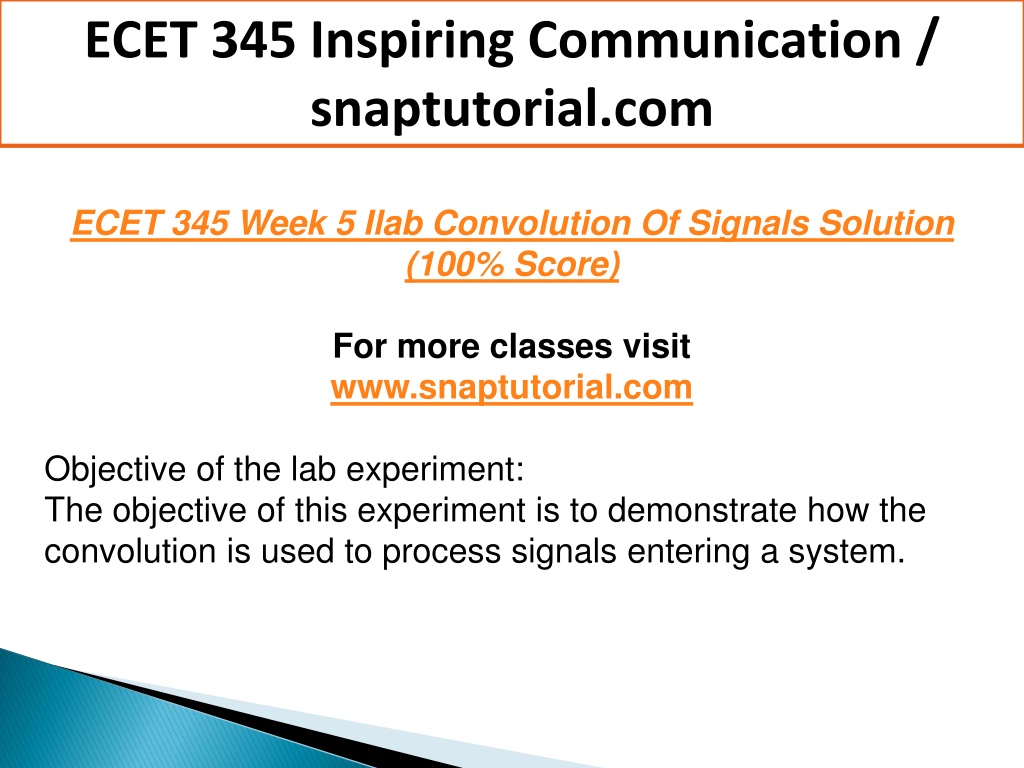 ECET 345 Inspiring Communication / snaptutorial.com

ECET 345 Week 5 Ilab Convolution Of Signals Solution (100% Score)

For more classes visit
www.snaptutorial.com

Objective of the lab experiment:
The objective of this experiment is to demonstrate how the convolution is used to process signals entering a system.